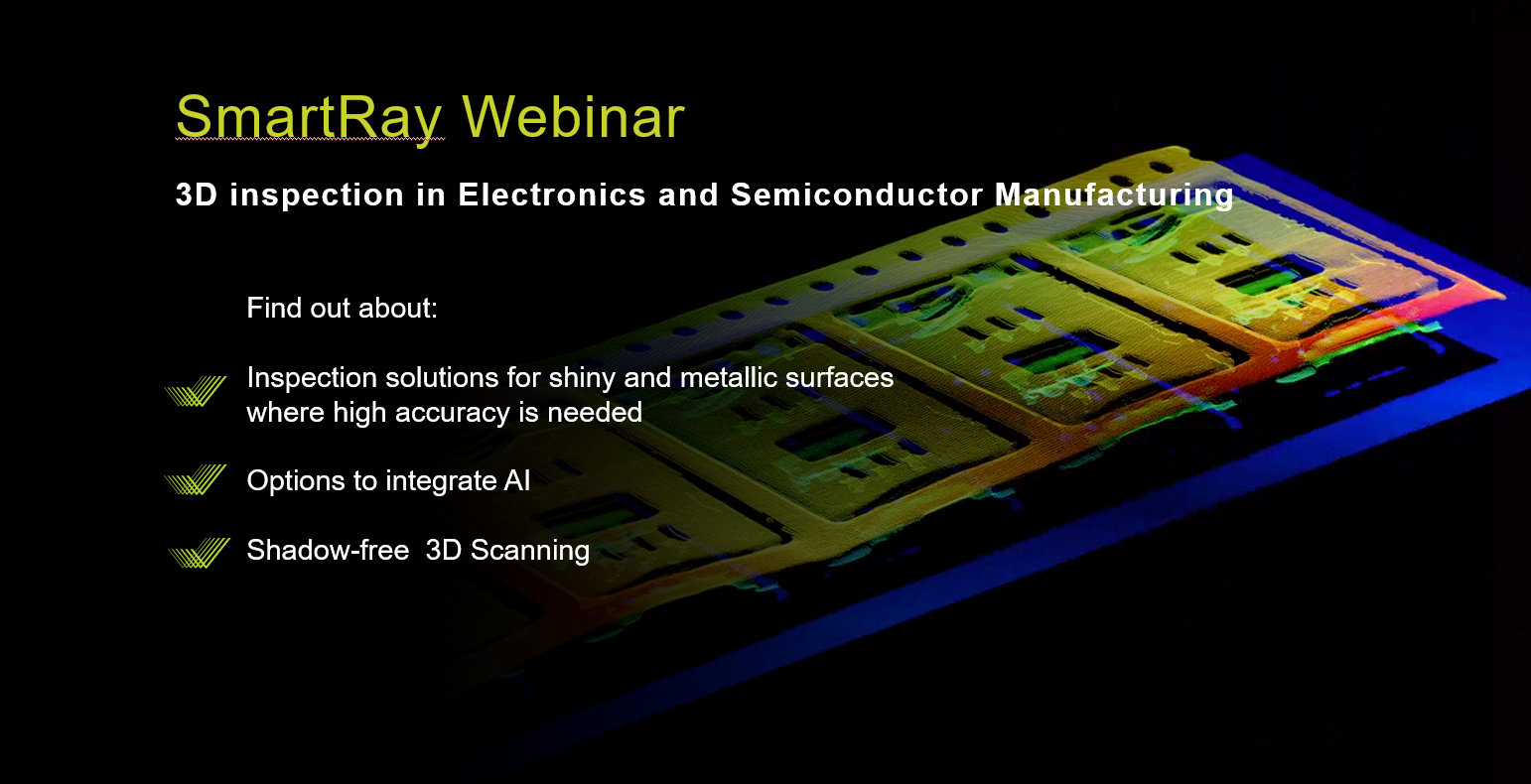 SmartRay Webinar

3D inspection in Electronics and Semiconductor Manufacturing

Find out about:

Inspection solutions for shiny and metallic surfaces where high accuracy is needed

Options to integrate AI

Shadow-free  3D Scanning